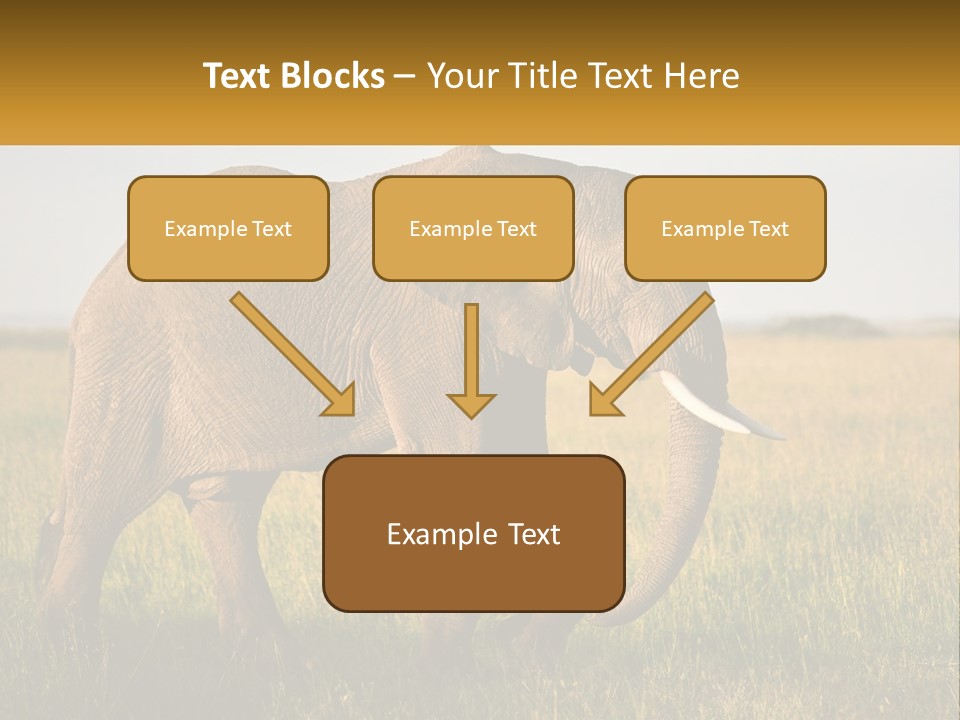 Text Blocks – Your Title Text Here

Example Text

Example Text

Example Text

Example Text